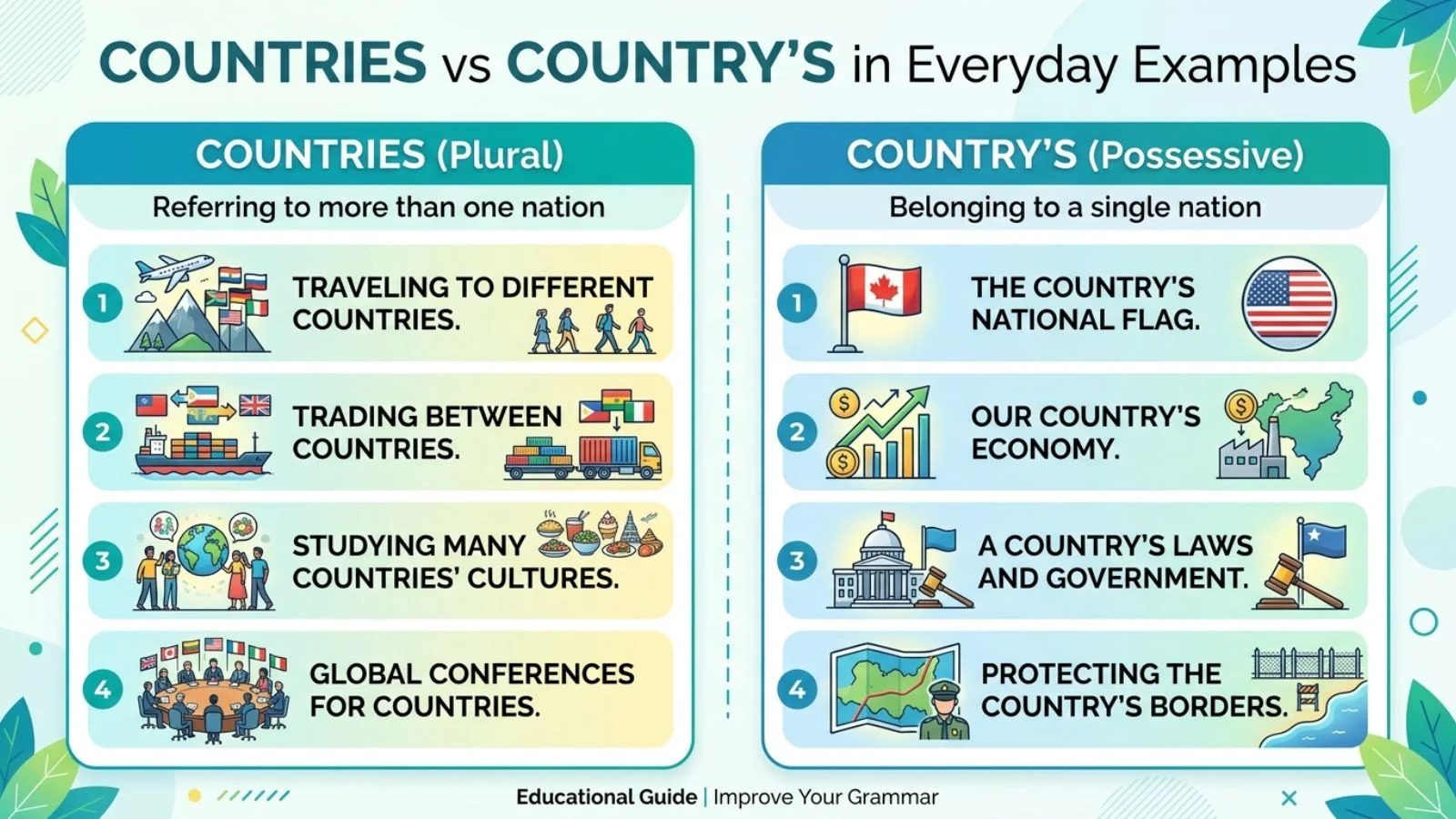 COUNTRIES vs COUNTRY'S in Everyday Examples

COUNTRIES (Plural)
Referring to more than one nation

1 TRAVELING TO DIFFERENT COUNTRIES.

2 TRADING BETWEEN COUNTRIES.

3 STUDYING MANY COUNTRIES' CULTURES.

4 GLOBAL CONFERENCES FOR COUNTRIES.

COUNTRY'S (Possessive)
Belonging to a single nation

1 THE COUNTRY'S NATIONAL FLAG.

2 OUR COUNTRY'S ECONOMY.

3 A COUNTRY'S LAWS AND GOVERNMENT.

4 PROTECTING THE COUNTRY'S BORDERS.

Educational Guide | Improve Your Grammar